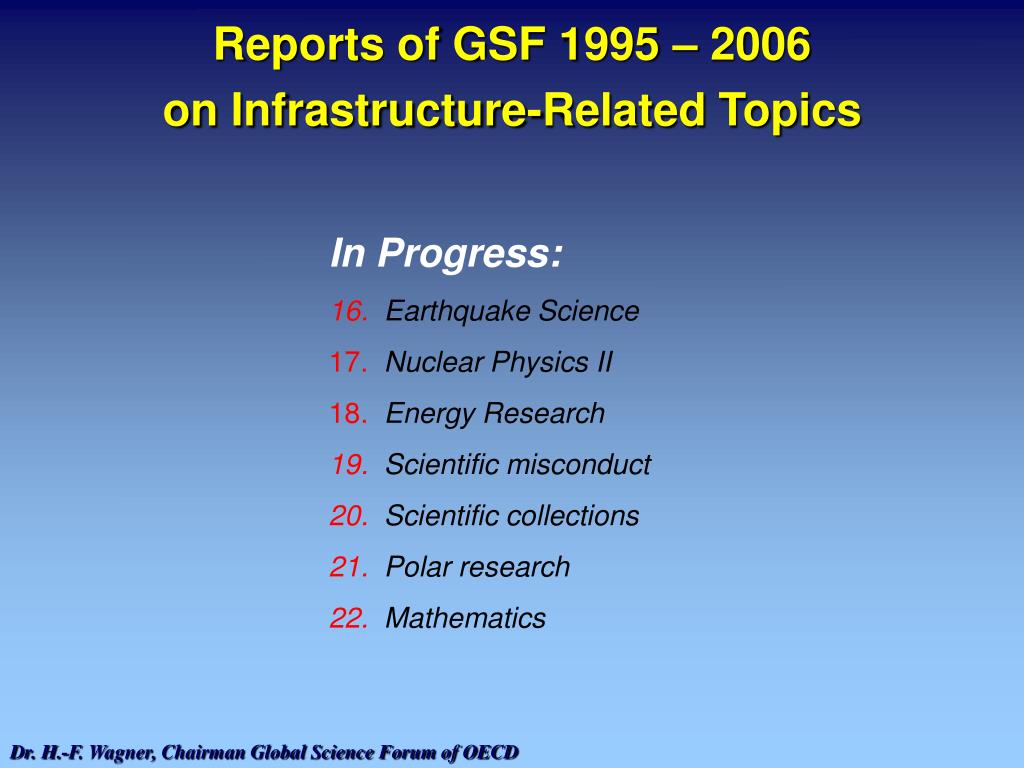 Reports of GSF 1995 – 2006
on Infrastructure-Related Topics

In Progress:
16. Earthquake Science
17. Nuclear Physics II
18. Energy Research
19. Scientific misconduct
20. Scientific collections
21. Polar research
22. Mathematics

Dr. H.-F. Wagner, Chairman Global Science Forum of OECD